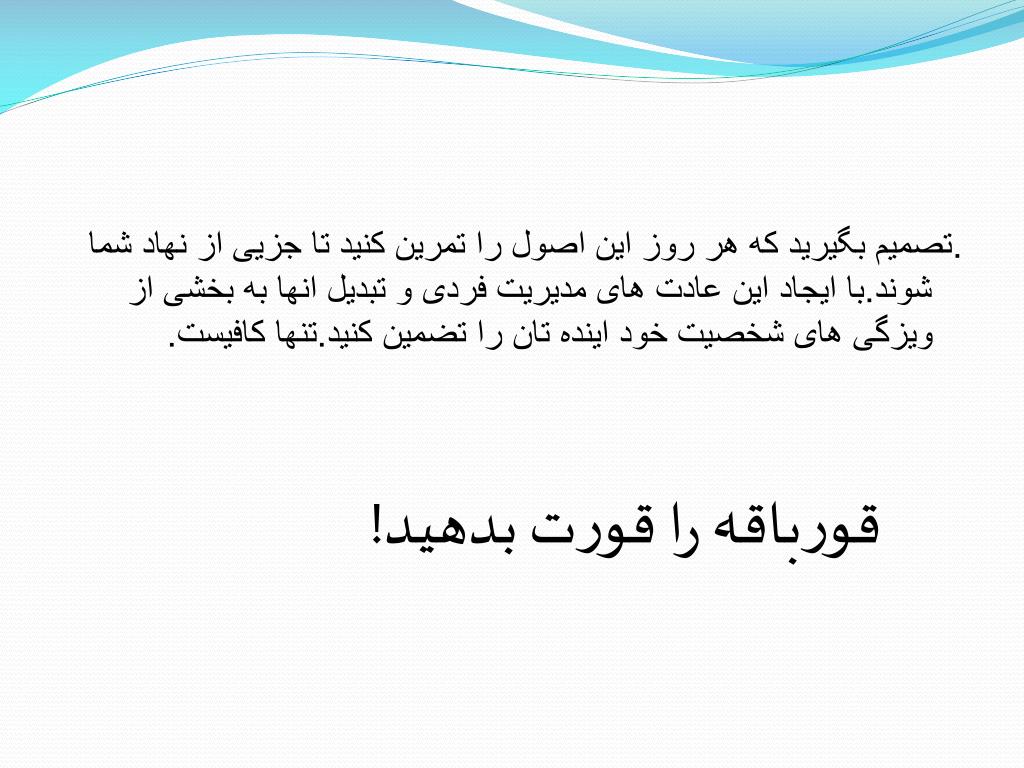 .تصمیم بگیرید که هر روز این اصول را تمرین کنید تا جزیی از نهاد شما شوند.با ایجاد این عادت های مدیریت فردی و تبدیل انها به بخشی از ویزگی های شخصیت خود اینده تان را تضمین کنید.تنها کافیست.

قورباقه را قورت بدهید!